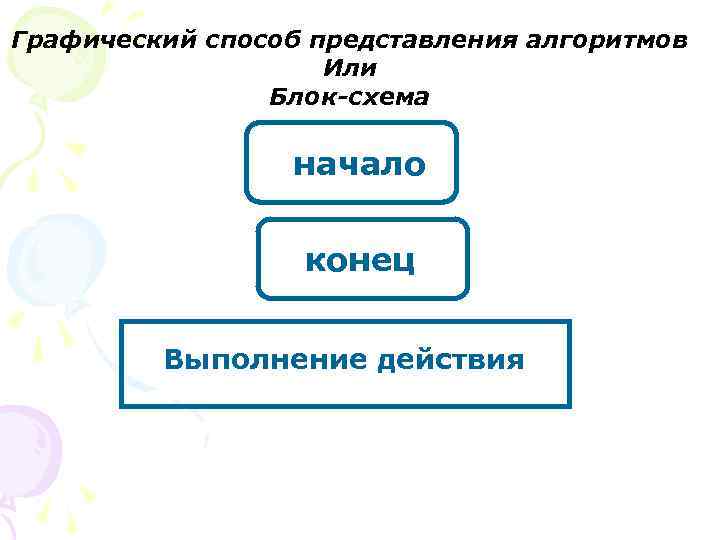 Графический способ представления алгоритмов
Или
Блок-схема

начало

конец

Выполнение действия